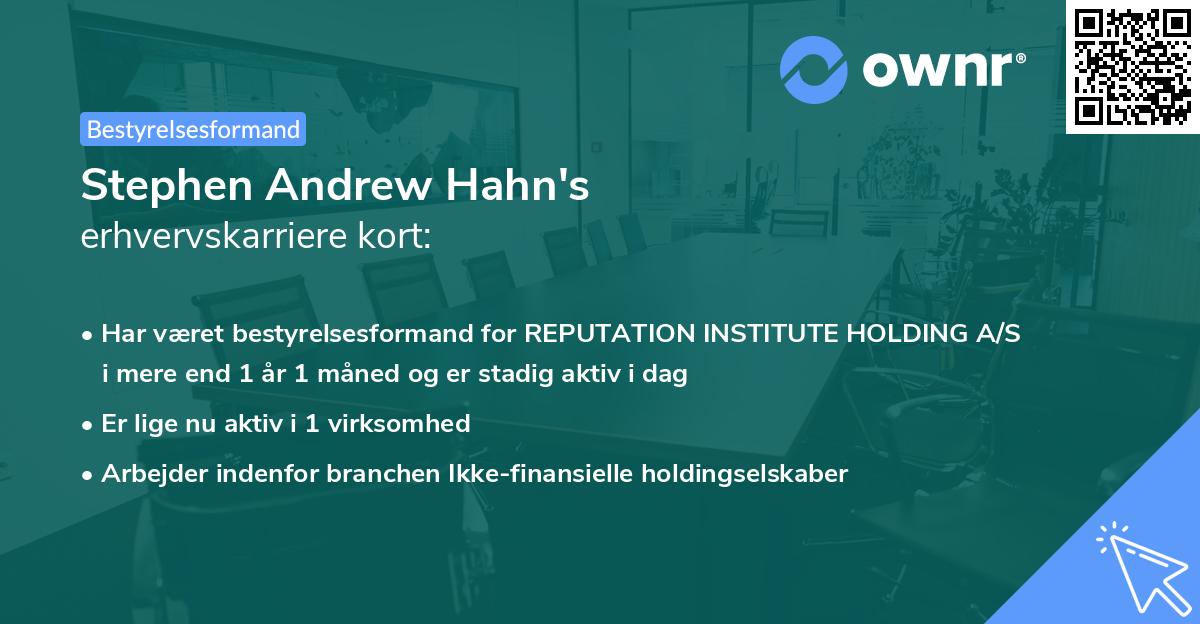 ownr®

Bestyrelsesformand

Stephen Andrew Hahn's
erhvervskarriere kort:

• Har været bestyrelsesformand for REPUTATION INSTITUTE HOLDING A/S i mere end 1 år 1 måned og er stadig aktiv i dag
• Er lige nu aktiv i 1 virksomhed
• Arbejder indenfor branchen Ikke-finansielle holdingselskaber